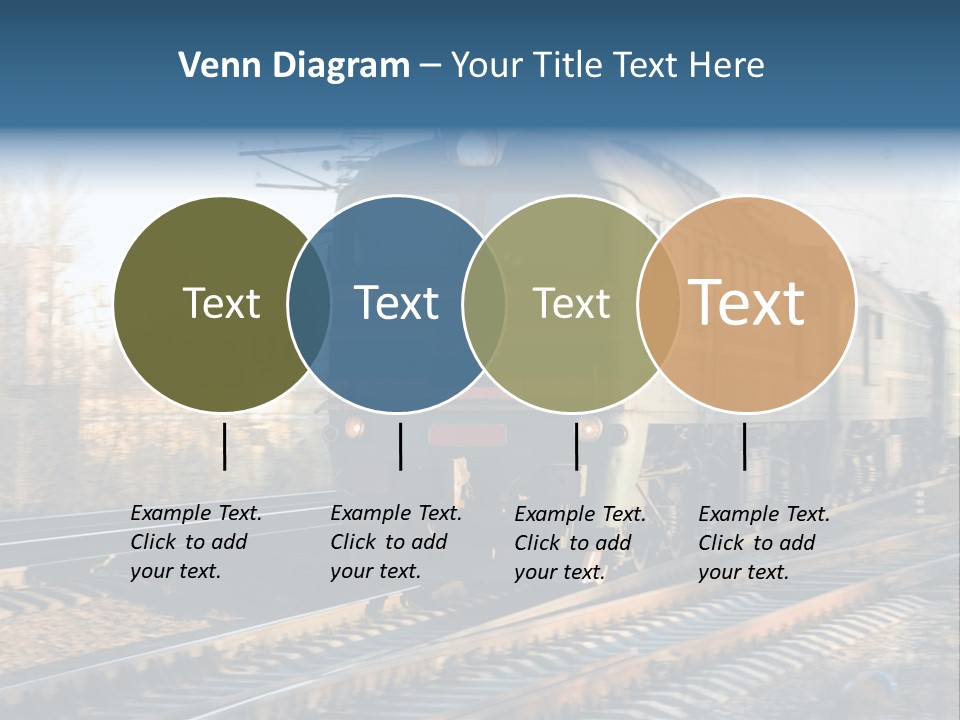 Venn Diagram – Your Title Text Here

Text

Text

Text

Text

Example Text. Click to add your text.

Example Text. Click to add your text.

Example Text. Click to add your text.

Example Text. Click to add your text.